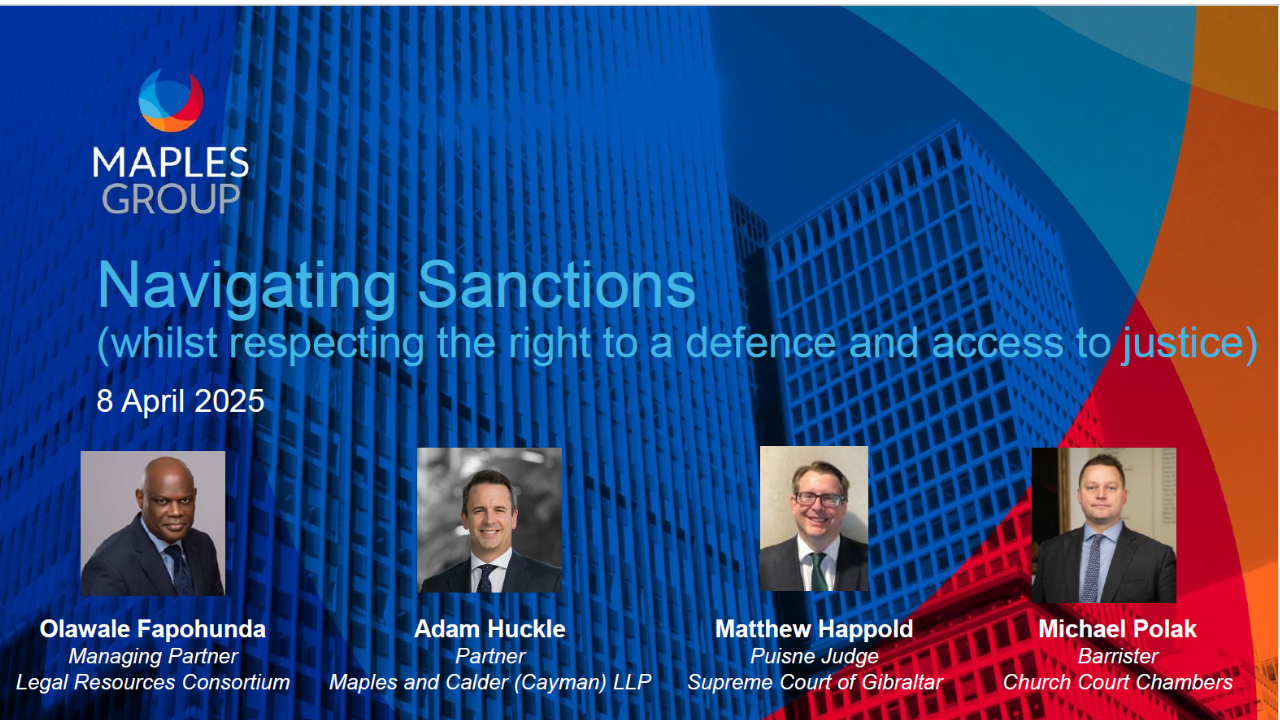 MAPLES GROUP

Navigating Sanctions
(whilst respecting the right to a defence and access to justice)

8 April 2025

Olawale Fapohunda
Managing Partner
Legal Resources Consortium

Adam Huckle
Partner
Maples and Calder (Cayman) LLP

Matthew Happold
Puisne Judge
Supreme Court of Gibraltar

Michael Polak
Barrister
Church Court Chambers